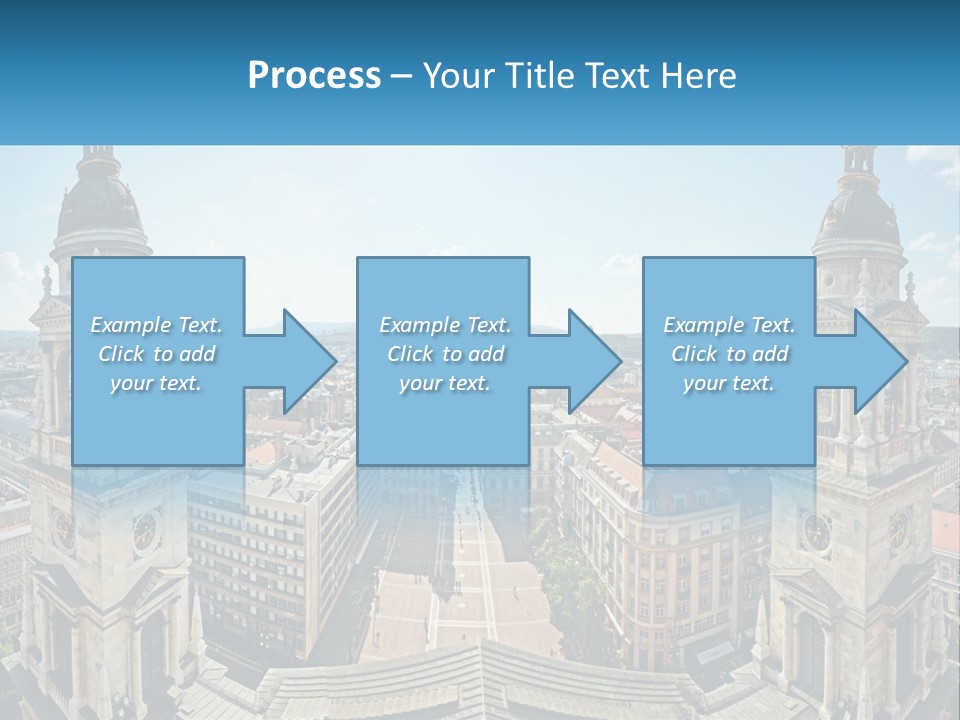 Process – Your Title Text Here

Example Text. Click to add your text.

Example Text. Click to add your text.

Example Text. Click to add your text.